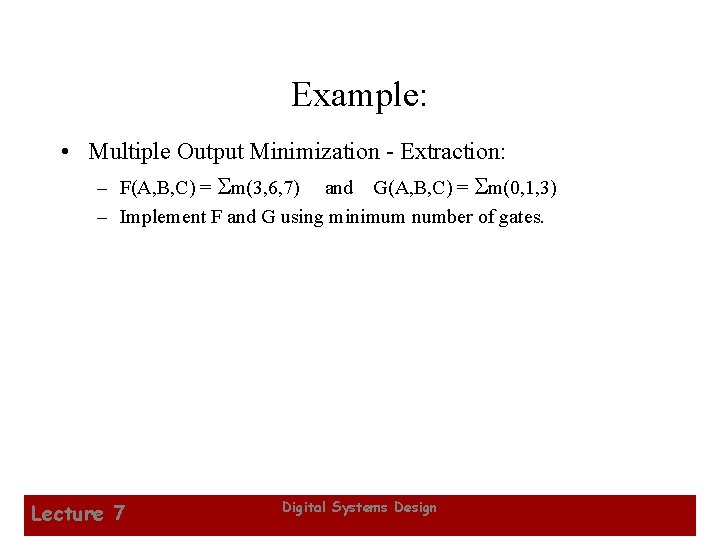 Example:

• Multiple Output Minimization - Extraction:
– $F(A,B,C) = \Sigma m(3,6,7)$ and $G(A,B,C) = \Sigma m(0,1,3)$
– Implement F and G using minimum number of gates.

Lecture 7

Digital Systems Design